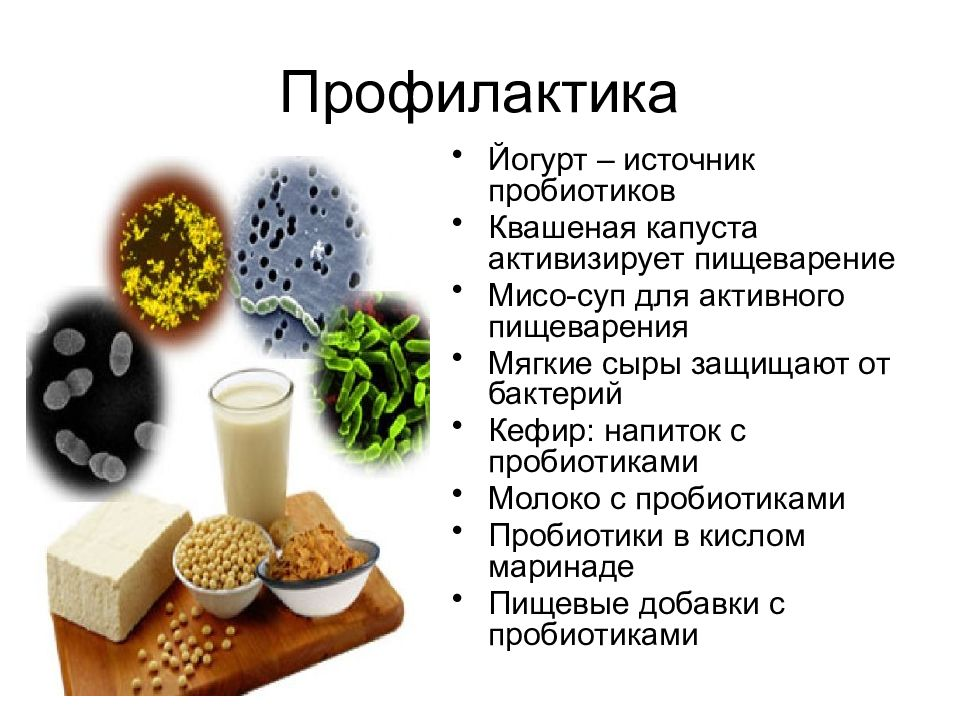 Профилактика

• Йогурт – источник пробиотиков
• Квашеная капуста активизирует пищеварение
• Мисо-суп для активного пищеварения
• Мягкие сыры защищают от бактерий
• Кефир: напиток с пробиотиками
• Молоко с пробиотиками
• Пробиотики в кислом маринаде
• Пищевые добавки с пробиотиками